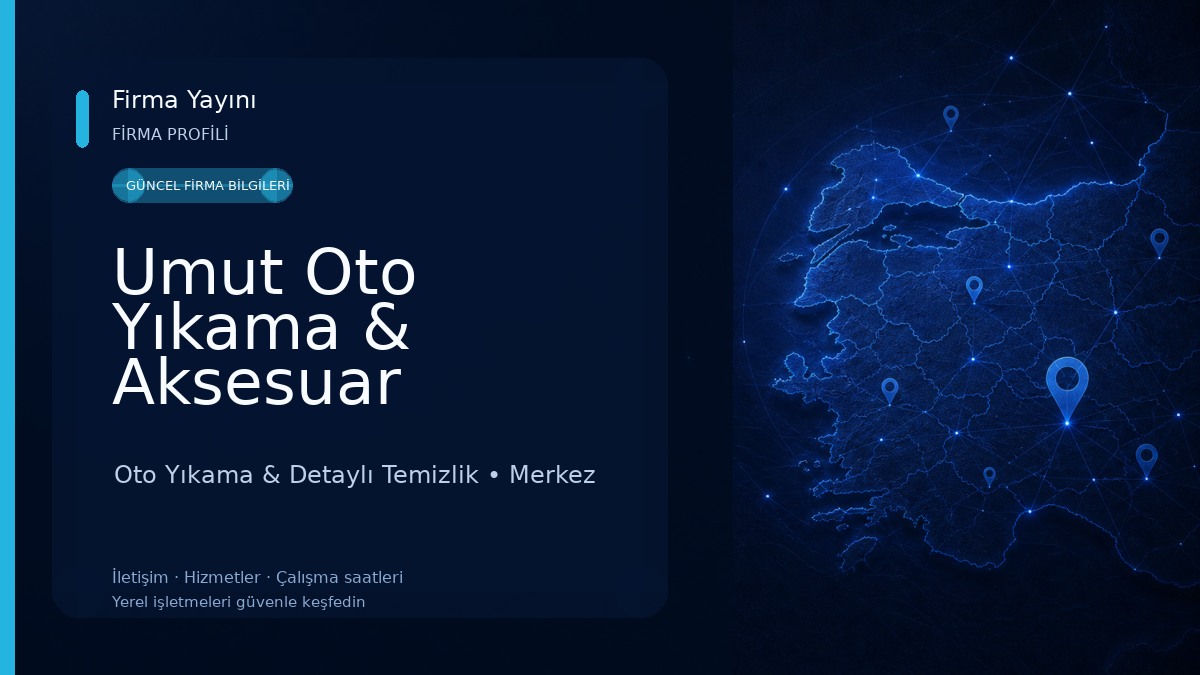 Firma Yayını
FİRMA PROFİLİ

GÜNCEL FİRMA BİLGİLERİ

Umut Oto Yıkama & Aksesuar

Oto Yıkama & Detaylı Temizlik • Merkez

İletişim · Hizmetler · Çalışma saatleri
Yerel işletmeleri güvenle keşfedin